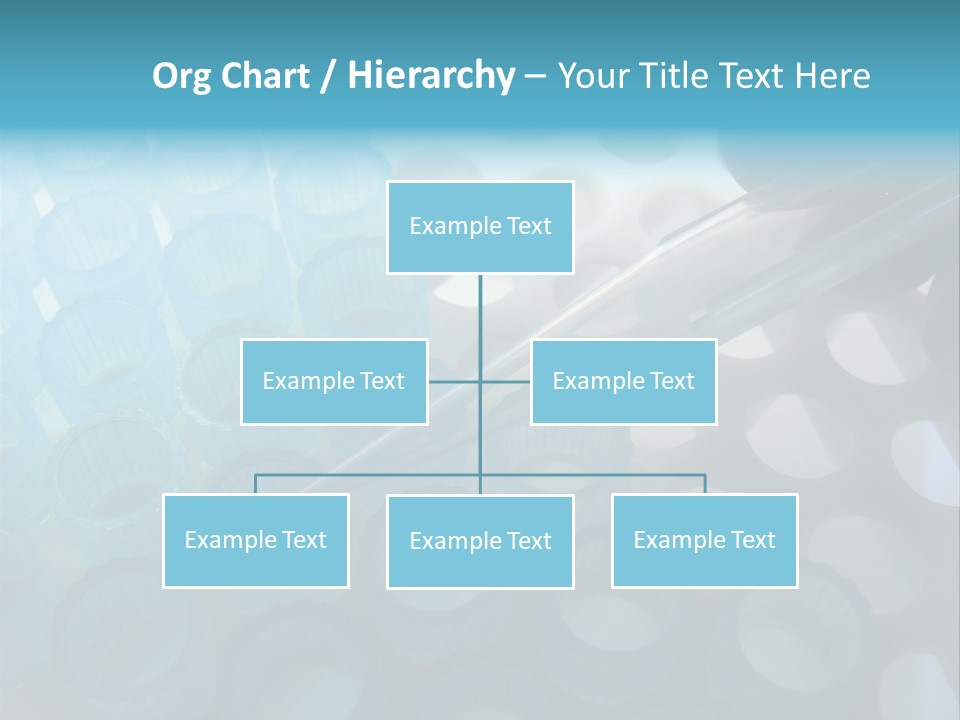 Org Chart / Hierarchy – Your Title Text Here

Example Text

Example Text

Example Text

Example Text

Example Text

Example Text